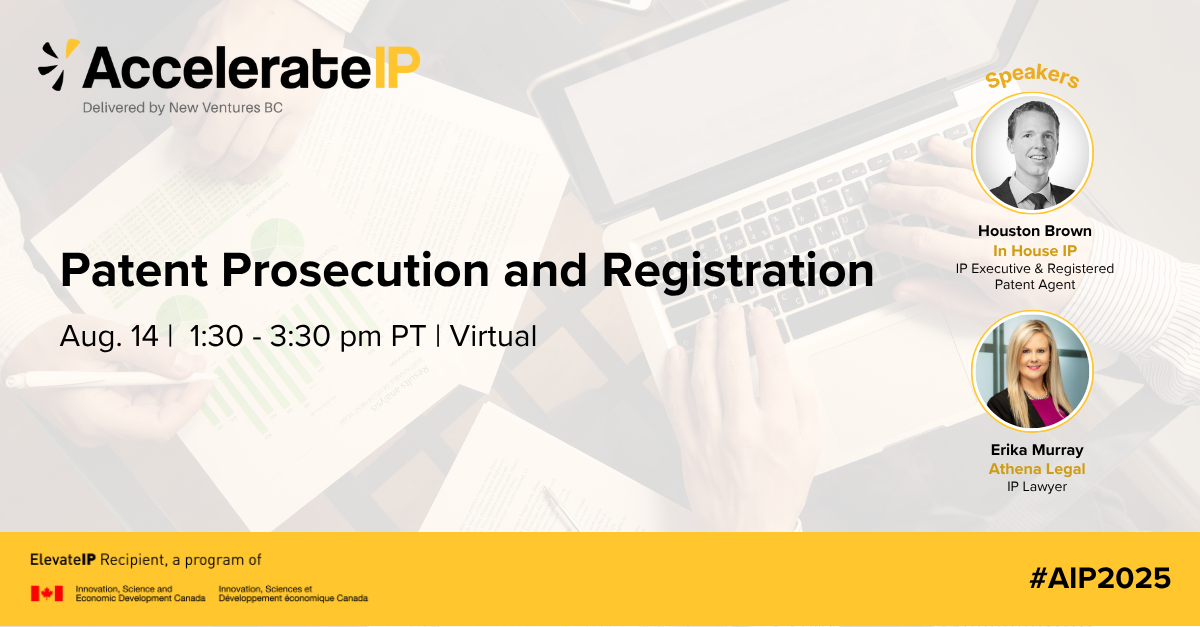 AccelerateIP
Delivered by New Ventures BC

Patent Prosecution and Registration

Aug. 14 | 1:30 - 3:30 pm PT | Virtual

Speakers

Houston Brown
In House IP
IP Executive & Registered Patent Agent

Erika Murray
Athena Legal
IP Lawyer

ElevateIP Recipient, a program of

Innovation, Science and Economic Development Canada
Innovation, Sciences et Développement économique Canada

#AIP2025